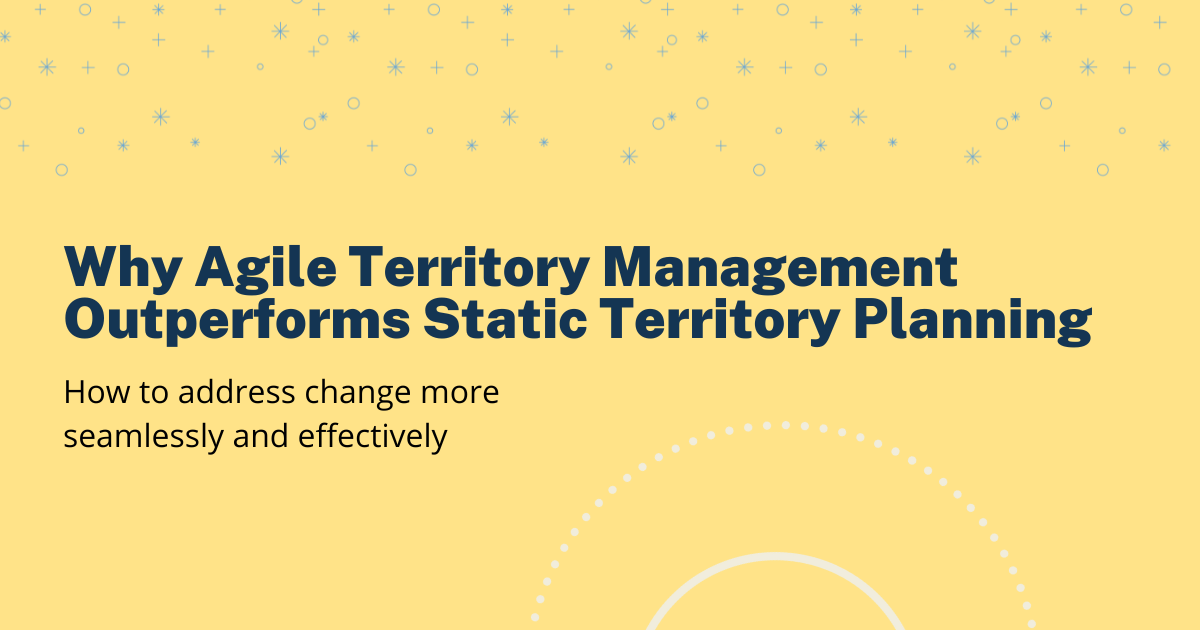 Why Agile Territory Management Outperforms Static Territory Planning

How to address change more seamlessly and effectively